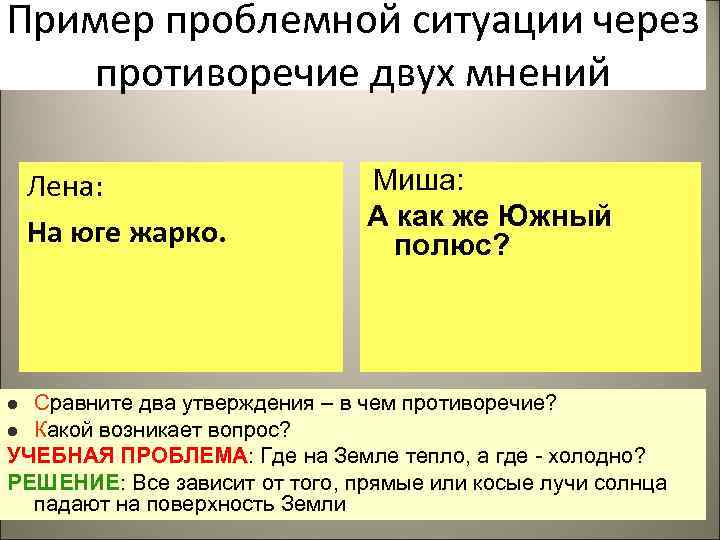 Пример проблемной ситуации через противоречие двух мнений

Лена:

На юге жарко.

Миша:

А как же Южный полюс?

● Сравните два утверждения – в чем противоречие?
● Какой возникает вопрос?
УЧЕБНАЯ ПРОБЛЕМА: Где на Земле тепло, а где - холодно?
РЕШЕНИЕ: Все зависит от того, прямые или косые лучи солнца падают на поверхность Земли